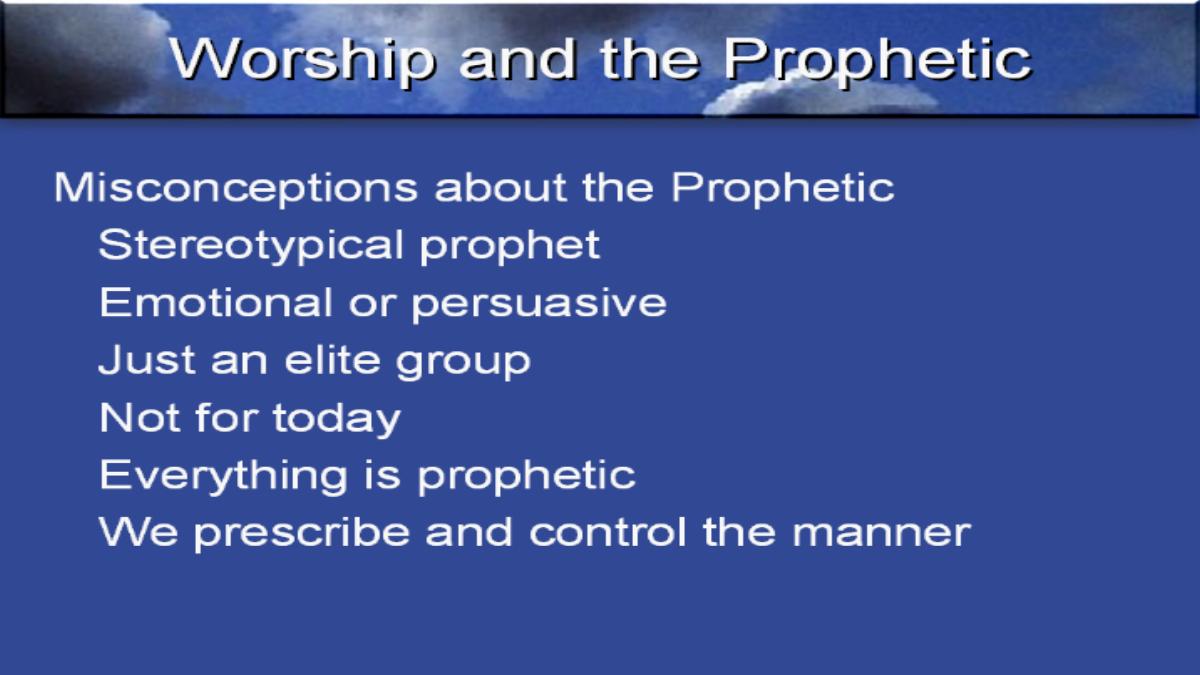 Worship and the Prophetic

Misconceptions about the Prophetic
Stereotypical prophet
Emotional or persuasive
Just an elite group
Not for today
Everything is prophetic
We prescribe and control the manner